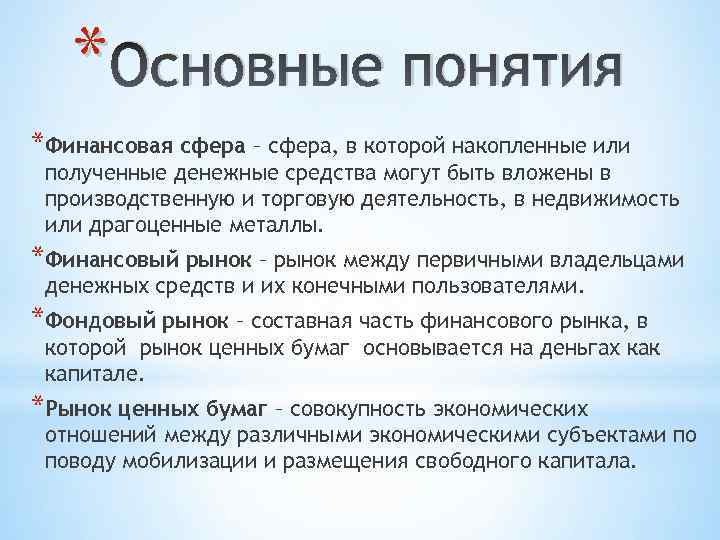 *Основные понятия

*Финансовая сфера – сфера, в которой накопленные или полученные денежные средства могут быть вложены в производственную и торговую деятельность, в недвижимость или драгоценные металлы.

*Финансовый рынок – рынок между первичными владельцами денежных средств и их конечными пользователями.

*Фондовый рынок – составная часть финансового рынка, в которой рынок ценных бумаг основывается на деньгах как капитале.

*Рынок ценных бумаг – совокупность экономических отношений между различными экономическими субъектами по поводу мобилизации и размещения свободного капитала.